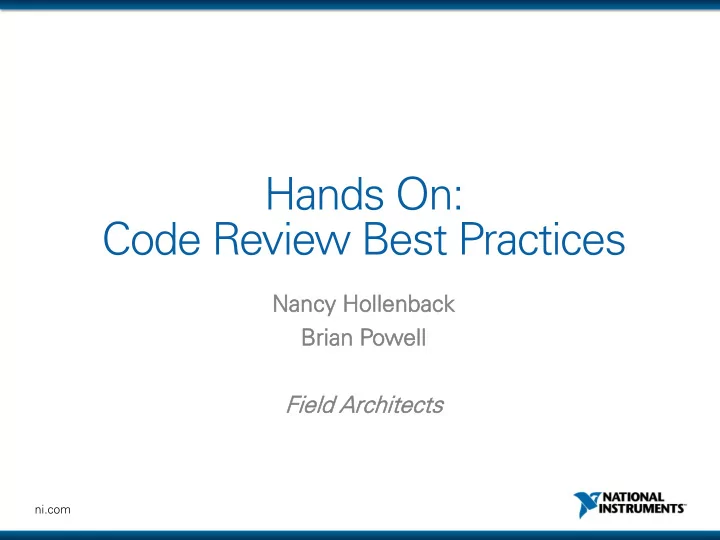 Hands On:
Code Review Best Practices

Nancy Hollenback
Brian Powell

Field Architects

ni.com

NATIONAL INSTRUMENTS™